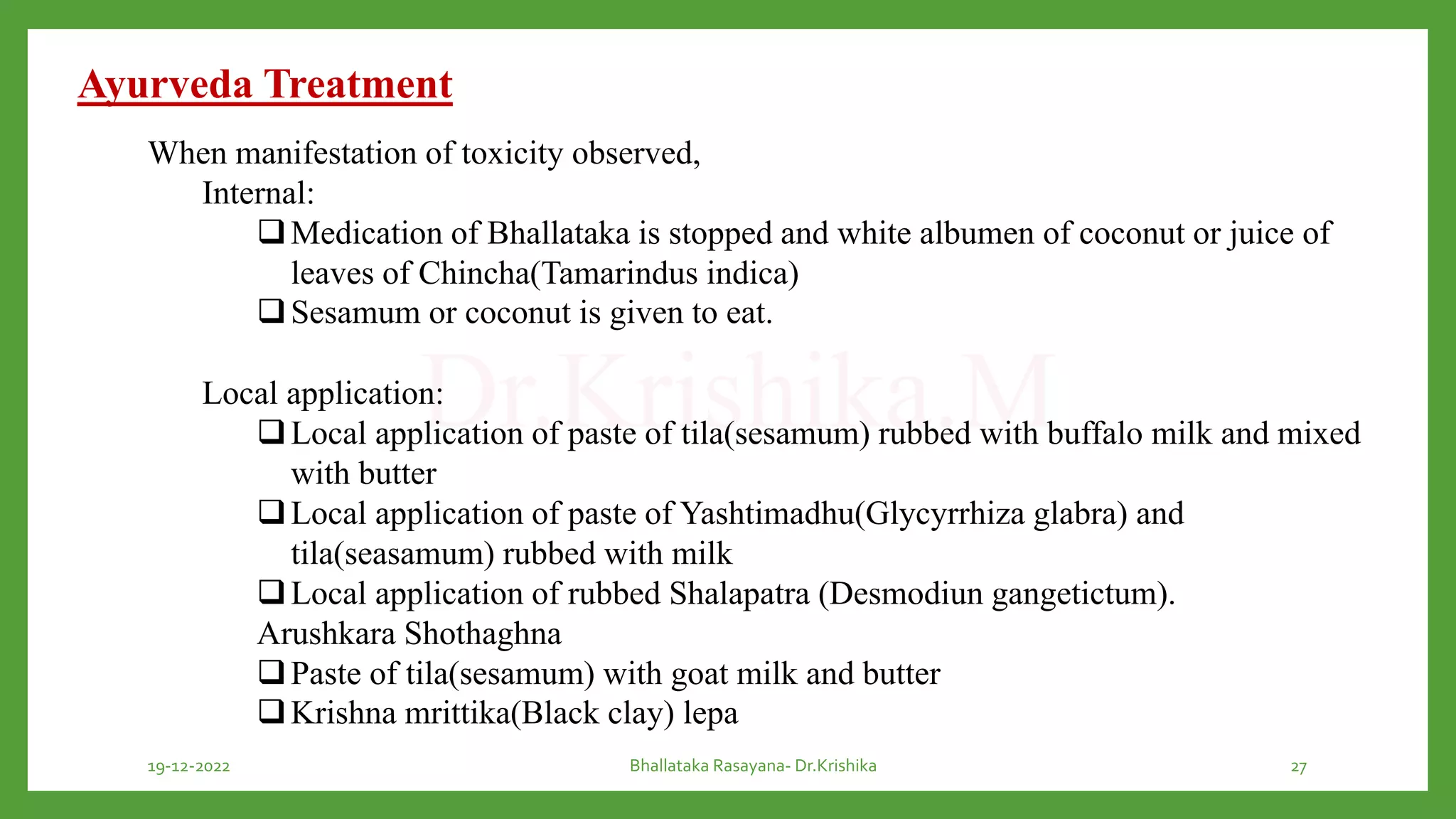 Ayurveda Treatment

When manifestation of toxicity observed,

Internal:

❑ Medication of Bhallataka is stopped and white albumen of coconut or juice of leaves of Chincha(Tamarindus indica)

❑ Sesamum or coconut is given to eat.

Dr.Krishika.M

Local application:

❑ Local application of paste of tila(sesamum) rubbed with buffalo milk and mixed with butter

❑ Local application of paste of Yashtimadhu(Glycyrrhiza glabra) and tila(seasamum) rubbed with milk

❑ Local application of rubbed Shalapatra (Desmodiun gangetictum).

Arushkara Shothaghna

❑ Paste of tila(sesamum) with goat milk and butter

❑ Krishna mrittika(Black clay) lepa

19-12-2022

Bhallataka Rasayana- Dr.Krishika

27